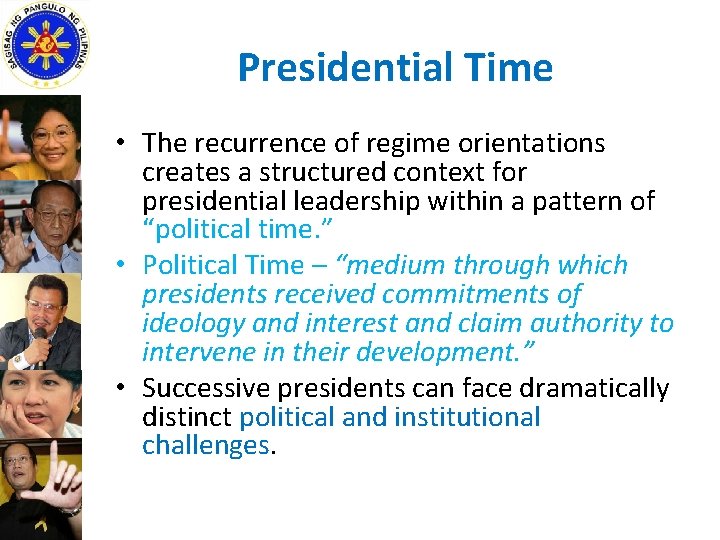 SAGISAG NG PANGULO NG PILIPINAS

Presidential Time

• The recurrence of regime orientations creates a structured context for presidential leadership within a pattern of "political time."

• Political Time – "medium through which presidents received commitments of ideology and interest and claim authority to intervene in their development."

• Successive presidents can face dramatically distinct political and institutional challenges.